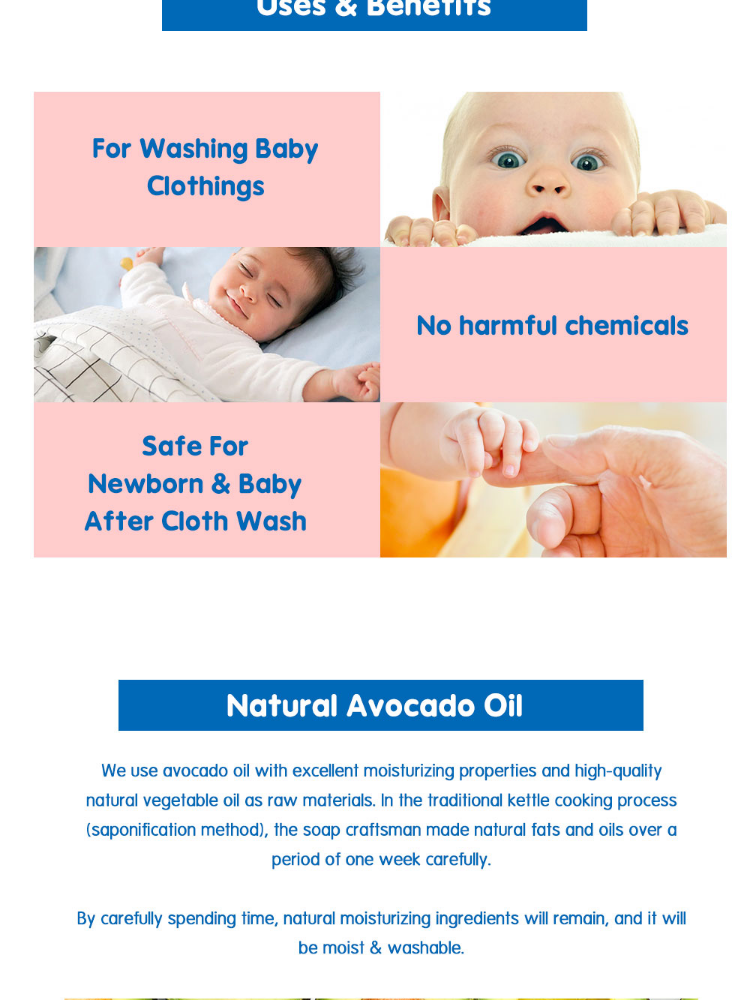 Uses & Benefits

For Washing Baby Clothings

No harmful chemicals

Safe For Newborn & Baby After Cloth Wash

Natural Avocado Oil

We use avocado oil with excellent moisturizing properties and high-quality natural vegetable oil as raw materials. In the traditional kettle cooking process (saponification method), the soap craftsman made natural fats and oils over a period of one week carefully.

By carefully spending time, natural moisturizing ingredients will remain, and it will be moist & washable.